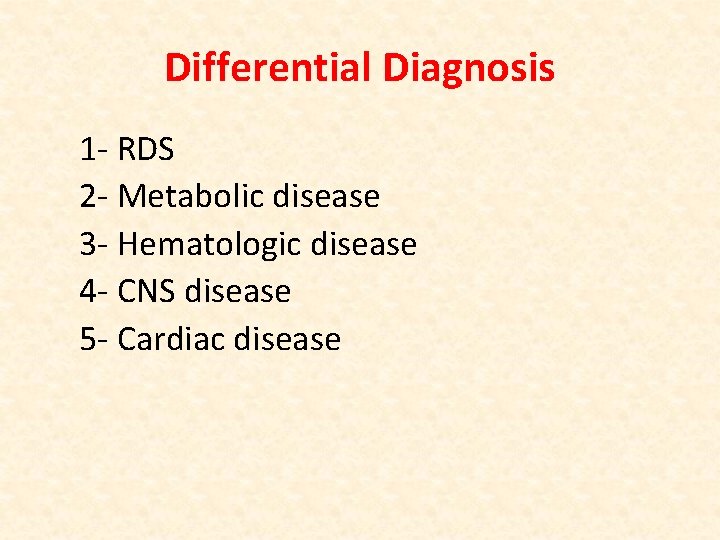 Differential Diagnosis

1- RDS
2- Metabolic disease
3- Hematologic disease
4- CNS disease
5- Cardiac disease